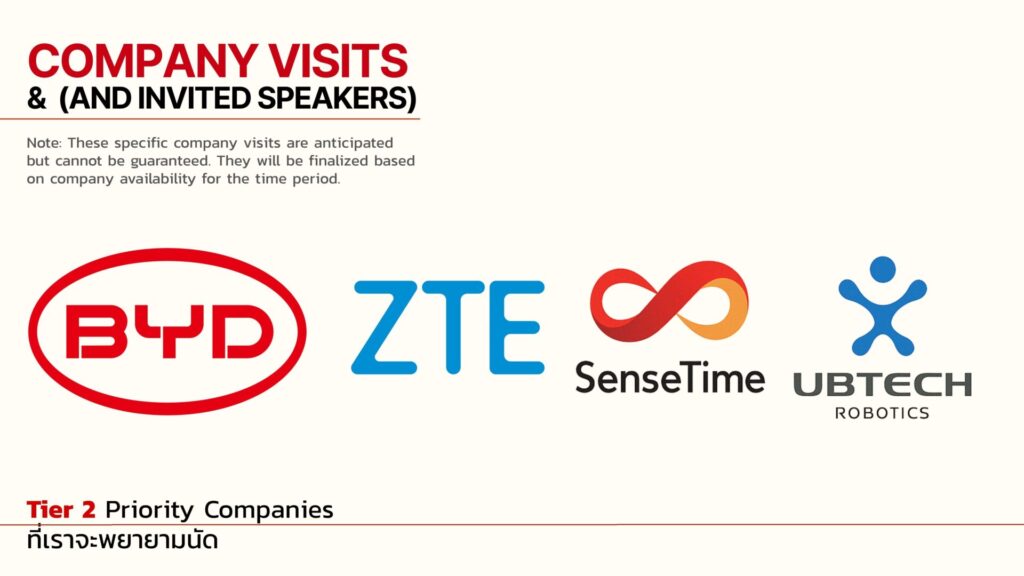 COMPANY VISITS
& (AND INVITED SPEAKERS)

Note: These specific company visits are anticipated but cannot be guaranteed. They will be finalized based on company availability for the time period.

BYD

ZTE

SenseTime

UBTECH
ROBOTICS

Tier 2 Priority Companies
ที่เราจะพยายามนัด